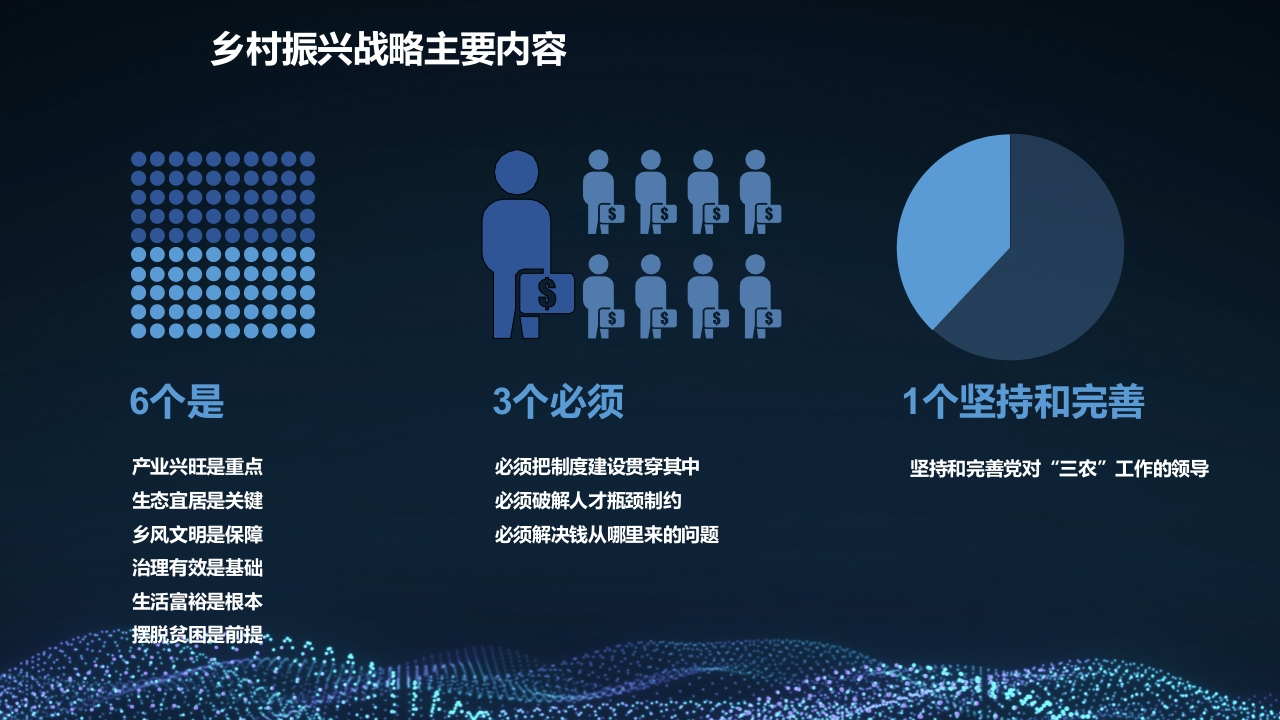 乡村振兴战略主要内容

$ $ $ $ $ $ $ $ $

6个是

产业兴旺是重点
生态宜居是关键
乡风文明是保障
治理有效是基础
生活富裕是根本
摆脱贫困是前提

3个必须

必须把制度建设贯穿其中
必须破解人才瓶颈制约
必须解决钱从哪里来的问题

1个坚持和完善

坚持和完善党对“三农”工作的领导